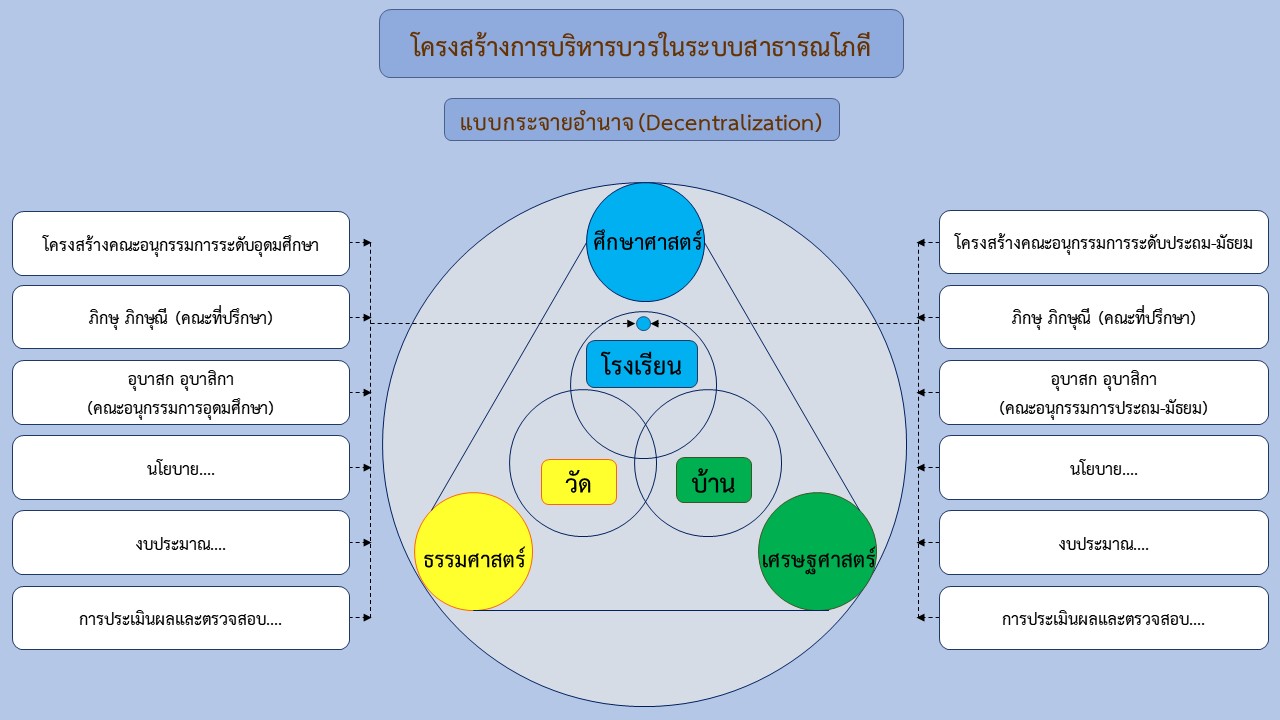 โครงสร้างการบริหารบวรในระบบสาธารณโภคี

แบบกระจายอำนาจ (Decentralization)

โครงสร้างคณะอนุกรรมการระดับอุดมศึกษา

ภิกษุ ภิกษุณี (คณะที่ปรึกษา)

อุบาสก อุบาสิกา
(คณะอนุกรรมการอุดมศึกษา)

นโยบาย....

งบประมาณ....

การประเมินผลและตรวจสอบ....

ศึกษาศาสตร์

โรงเรียน

วัด

บ้าน

ธรรมศาสตร์

เศรษฐศาสตร์

โครงสร้างคณะอนุกรรมการระดับประถม-มัธยม

ภิกษุ ภิกษุณี (คณะที่ปรึกษา)

อุบาสก อุบาสิกา
(คณะอนุกรรมการประถม-มัธยม)

นโยบาย....

งบประมาณ....

การประเมินผลและตรวจสอบ....